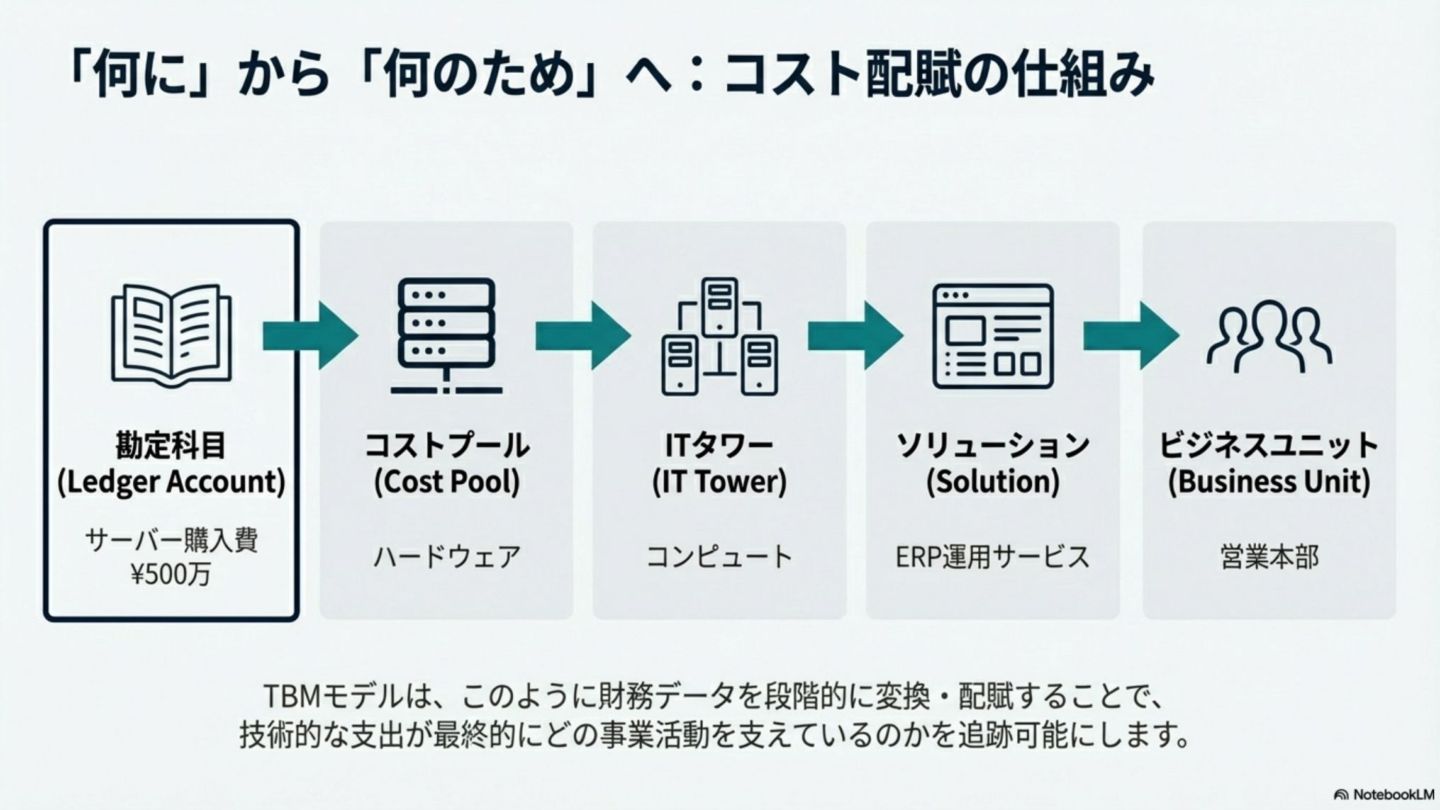 「何に」から「何のため」へ：コスト配賦の仕組み

勘定科目
(Ledger Account)
サーバー購入費
¥500万

コストプール
(Cost Pool)
ハードウェア

ITタワー
(IT Tower)
コンピュート

ソリューション
(Solution)
ERP運用サービス

ビジネスユニット
(Business Unit)
営業本部

TBMモデルは、このように財務データを段階的に変換・配賦することで、技術的な支出が最終的にどの事業活動を支えているのかを追跡可能にします。

NotebookLM